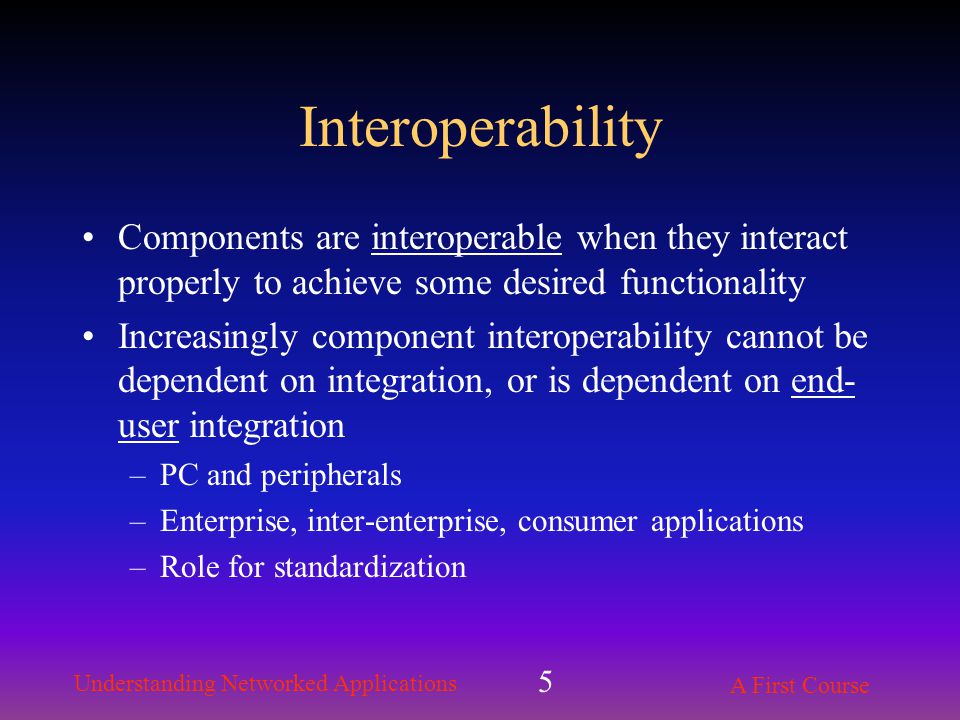 Interoperability

• Components are interoperable when they interact properly to achieve some desired functionality

• Increasingly component interoperability cannot be dependent on integration, or is dependent on end-user integration

– PC and peripherals

– Enterprise, inter-enterprise, consumer applications

– Role for standardization

Understanding Networked Applications 5 A First Course